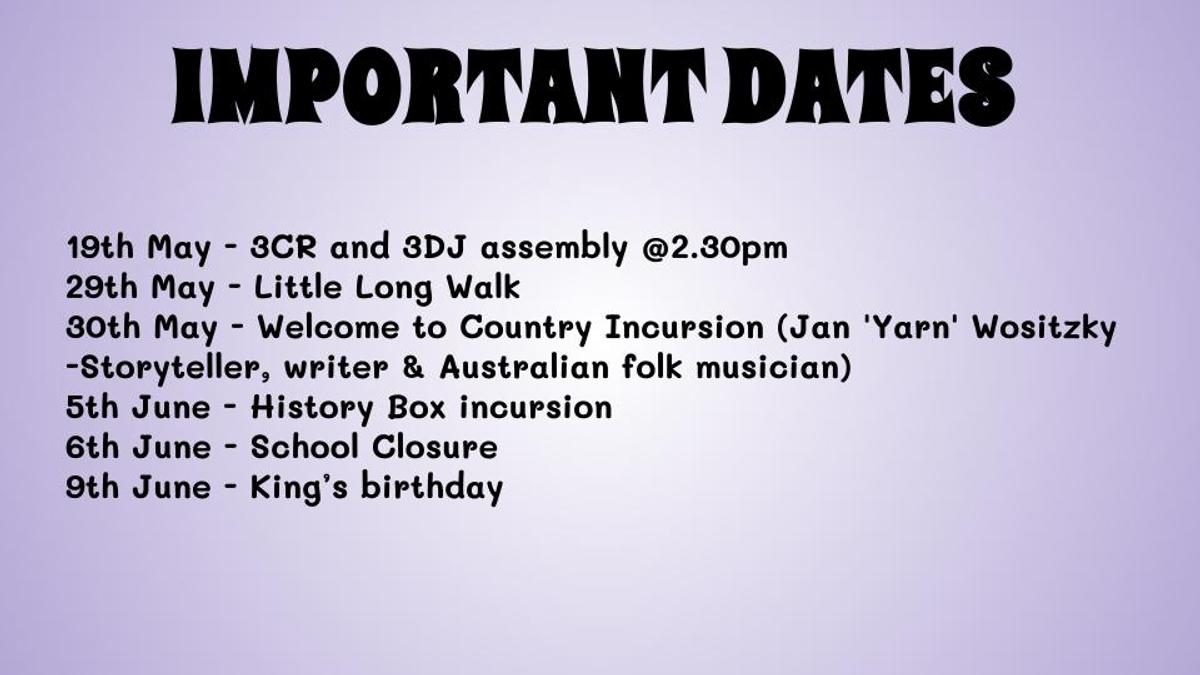 IMPORTANT DATES

19th May - 3CR and 3DJ assembly @2.30pm
29th May - Little Long Walk
30th May - Welcome to Country Incursion (Jan 'Yarn' Wositzky -Storyteller, writer & Australian folk musician)
5th June - History Box incursion
6th June - School Closure
9th June - King's birthday